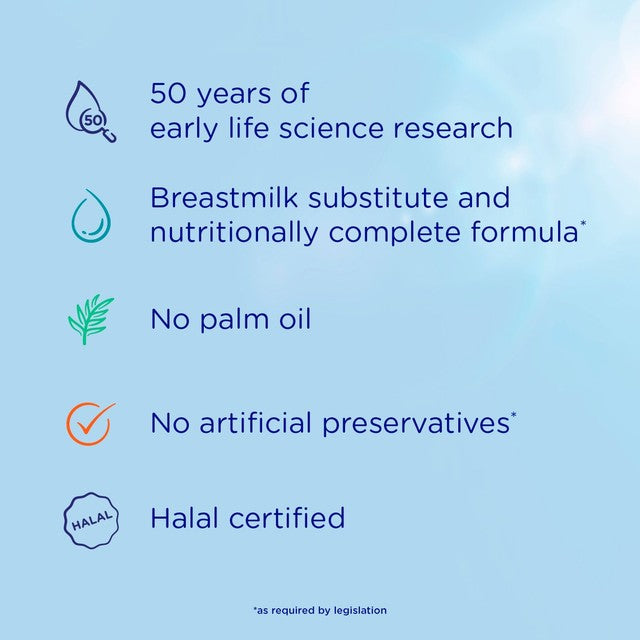 50

50 years of early life science research

Breastmilk substitute and nutritionally complete formula*

No palm oil

No artificial preservatives*

HALAL

Halal certified

*as required by legislation